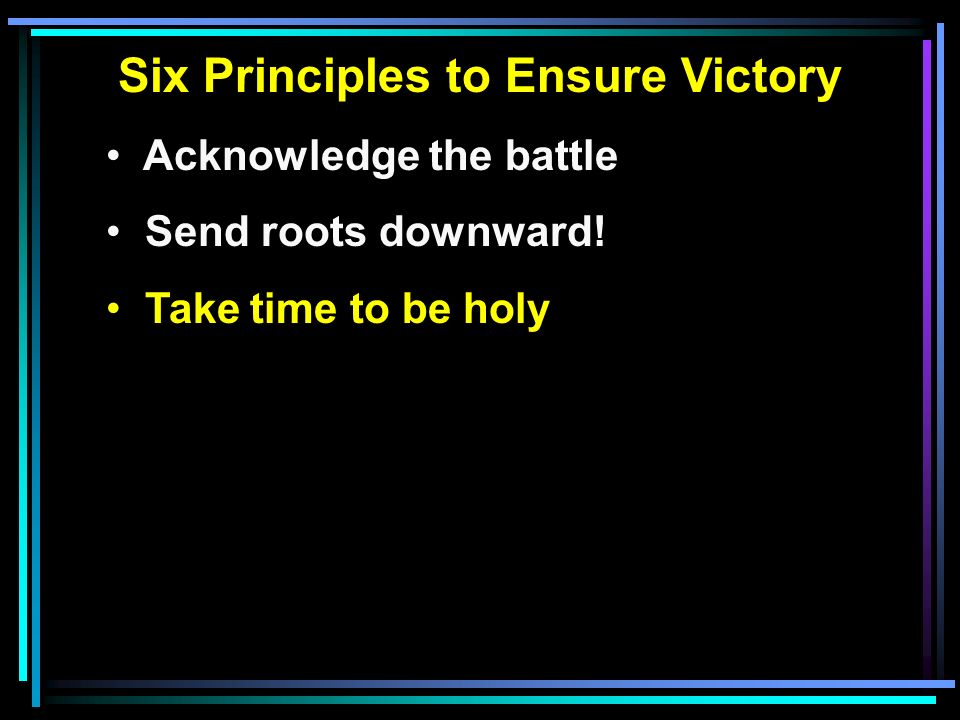 Six Principles to Ensure Victory

• Acknowledge the battle

• Send roots downward!

• Take time to be holy